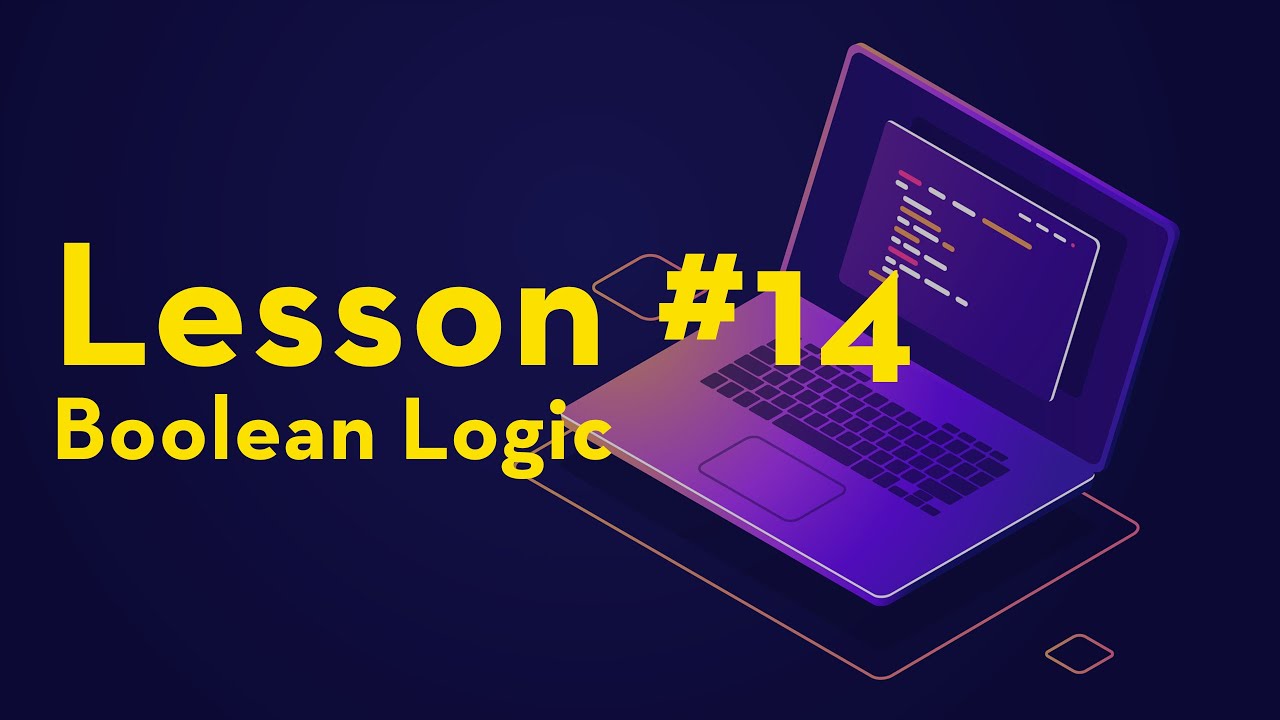 Lesson #14
Boolean Logic